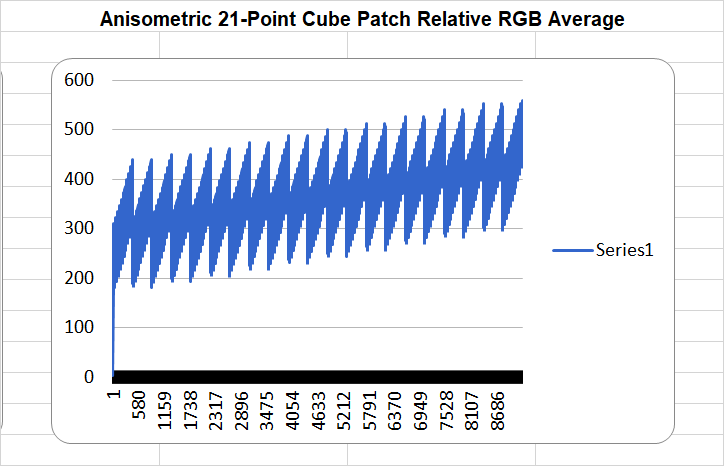 Anisometric 21-Point Cube Patch Relative RGB Average

600
500
400
300
200
100
0

1
580
1159
1738
2317
2896
3475
4054
4633
5212
5791
6370
6949
7528
8107
8686

Series1